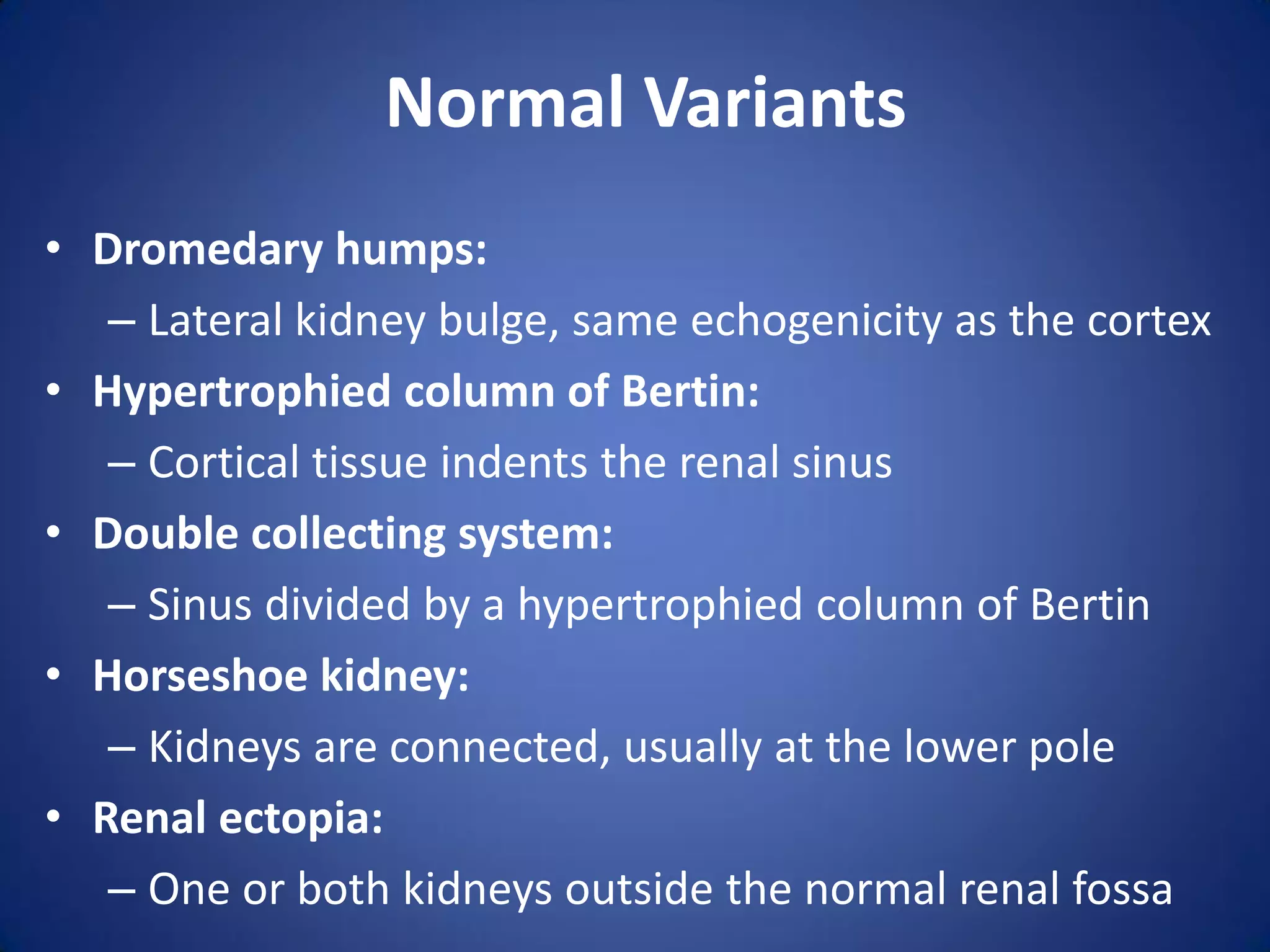 Normal Variants

• Dromedary humps:
– Lateral kidney bulge, same echogenicity as the cortex
• Hypertrophied column of Bertin:
– Cortical tissue indents the renal sinus
• Double collecting system:
– Sinus divided by a hypertrophied column of Bertin
• Horseshoe kidney:
– Kidneys are connected, usually at the lower pole
• Renal ectopia:
– One or both kidneys outside the normal renal fossa